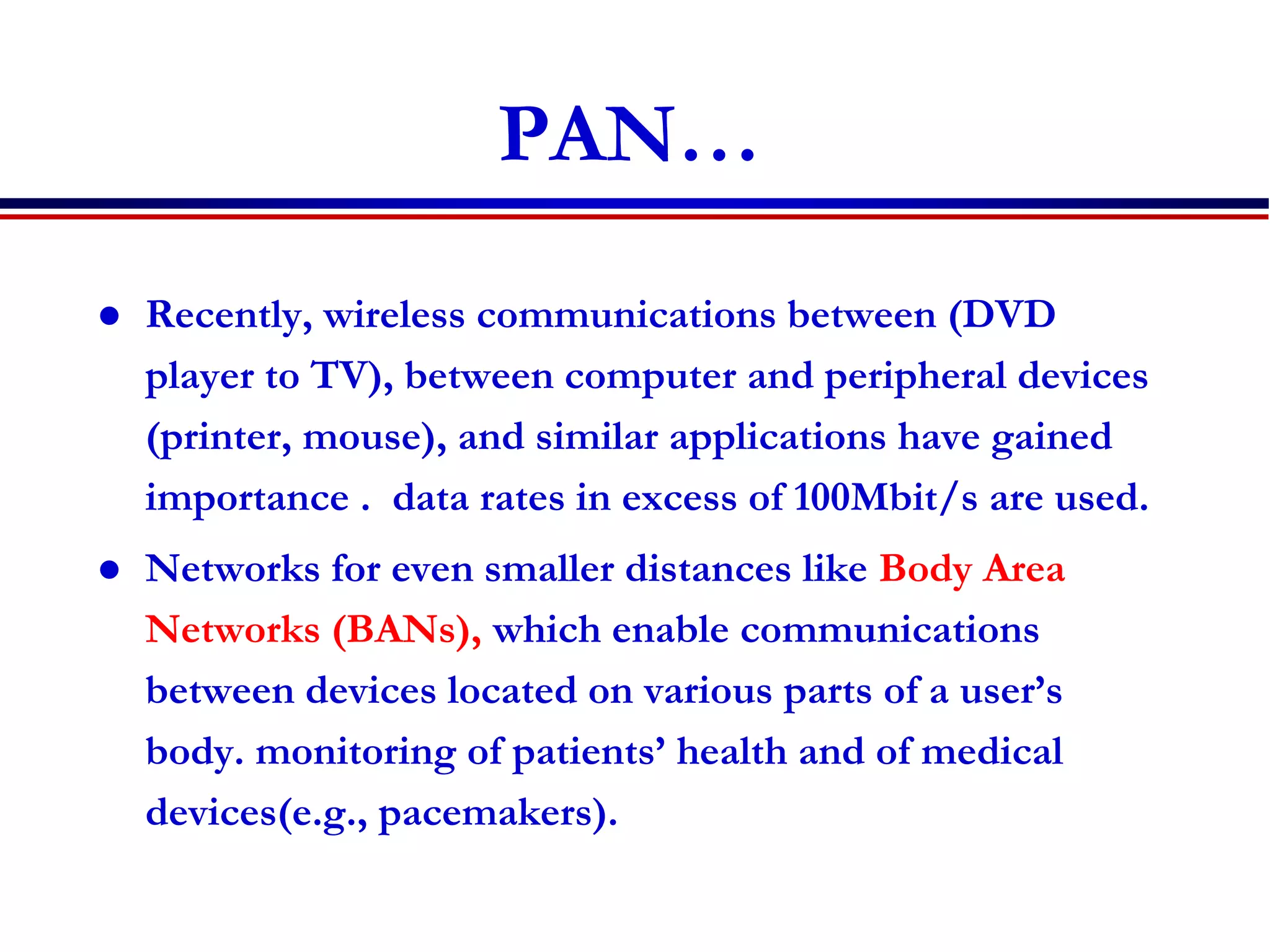 PAN…

• Recently, wireless communications between (DVD player to TV), between computer and peripheral devices (printer, mouse), and similar applications have gained importance . data rates in excess of 100Mbit/s are used.

• Networks for even smaller distances like Body Area Networks (BANs), which enable communications between devices located on various parts of a user's body. monitoring of patients' health and of medical devices(e.g., pacemakers).